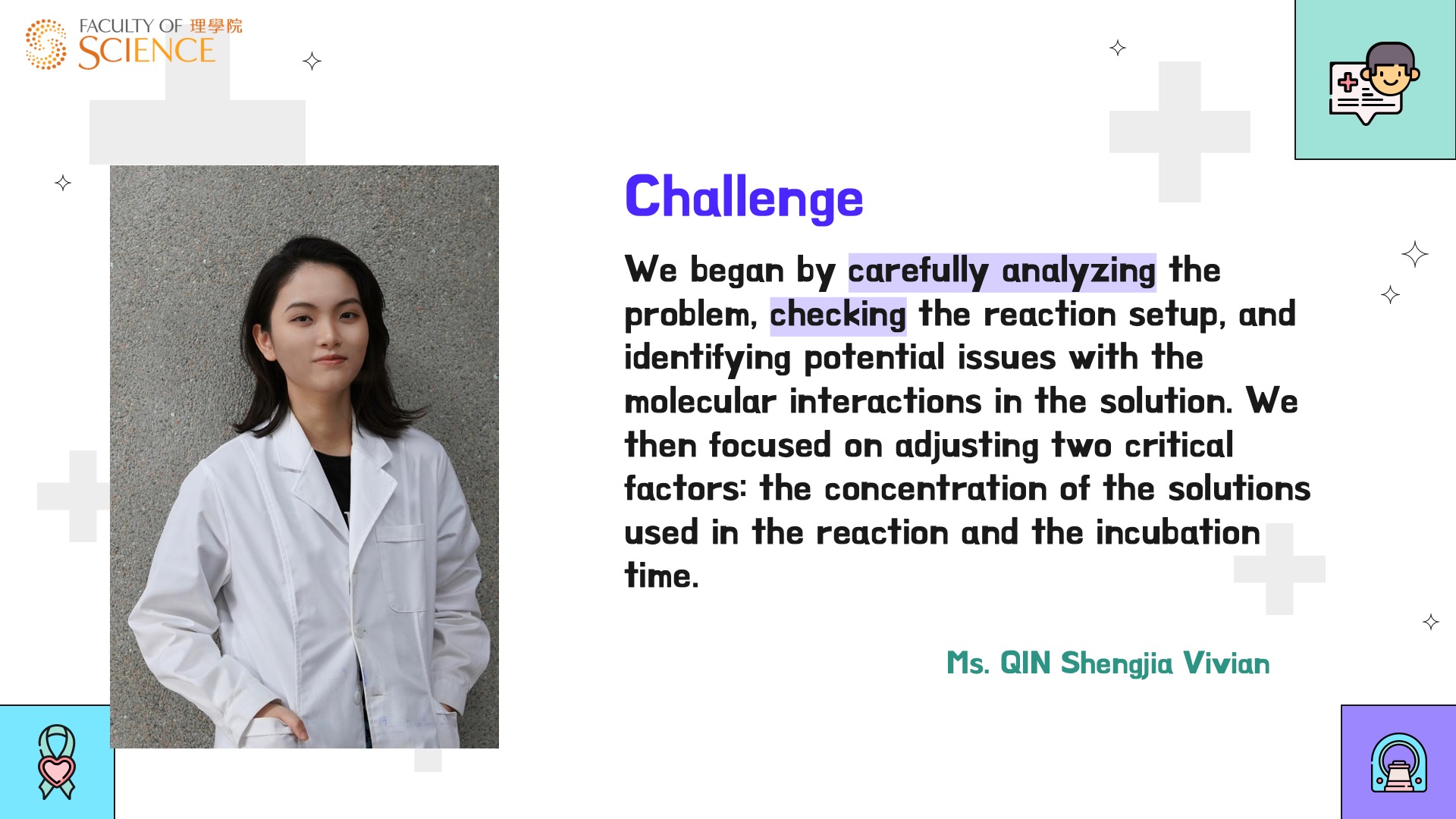 FACULTY OF 理學院
SCIENCE

Challenge

We began by carefully analyzing the problem, checking the reaction setup, and identifying potential issues with the molecular interactions in the solution. We then focused on adjusting two critical factors: the concentration of the solutions used in the reaction and the incubation time.

Ms. QIN Shengjia Vivian